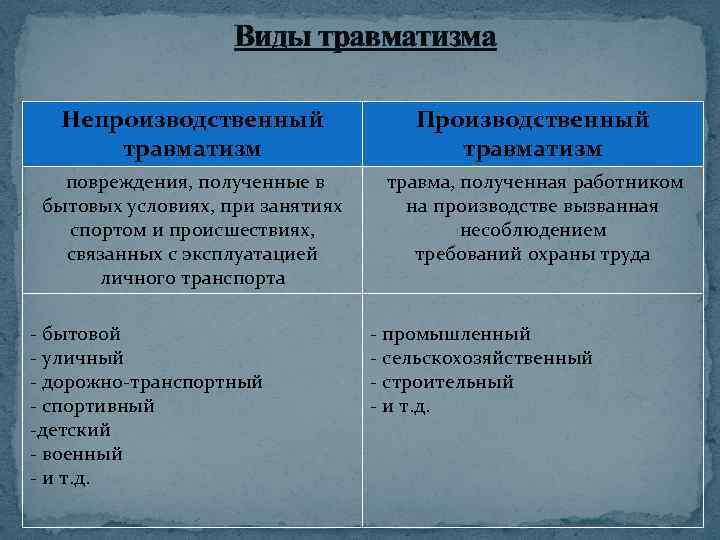 Виды травматизма

| Непроизводственный травматизм | Производственный травматизм |
|---|---|
| повреждения, полученные в бытовых условиях, при занятиях спортом и происшествиях, связанных с эксплуатацией личного транспорта | травма, полученная работником на производстве вызванная несоблюдением требований охраны труда |
| - бытовой<br>- уличный<br>- дорожно-транспортный<br>- спортивный<br>-детский<br>- военный<br>- и т.д. | - промышленный<br>- сельскохозяйственный<br>- строительный<br>- и т.д. |